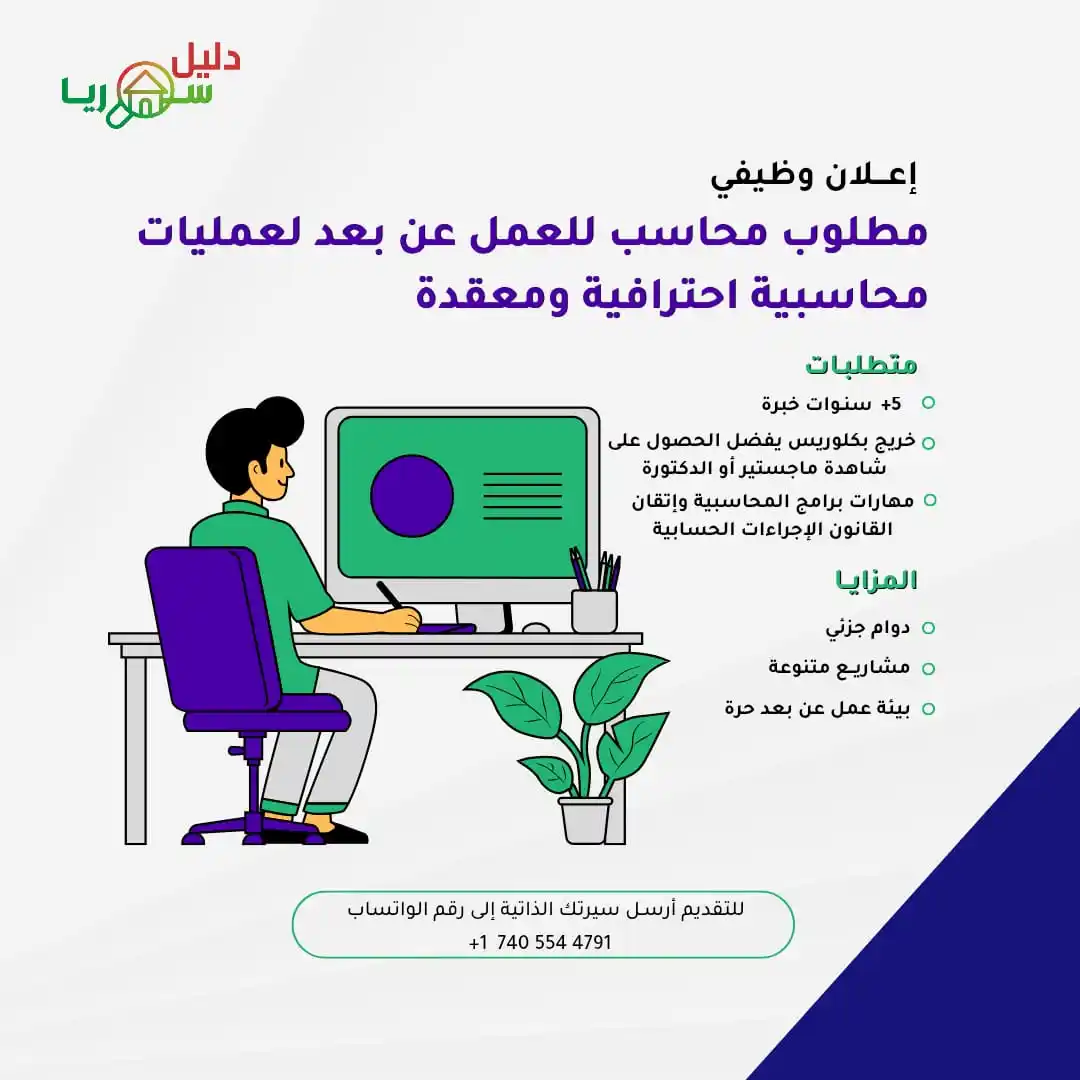 دليل سوريا

إعـلان وظيفي

مطلوب محاسب للعمل عن بعد لعمليات محاسبية احترافية ومعقدة

متطلبات

5+ سنوات خبرة

خريج بكلوريس يفضل الحصول على شاهدة ماجستير أو الدكتورة

مهارات برامج المحاسبية وإتقان القانون الإجراءات الحسابية

المزايا

دوام جزئي

مشاريع متنوعة

بيئة عمل عن بعد حرة

للتقديم أرسل سيرتك الذاتية إلى رقم الواتساب
+1 740 554 4791